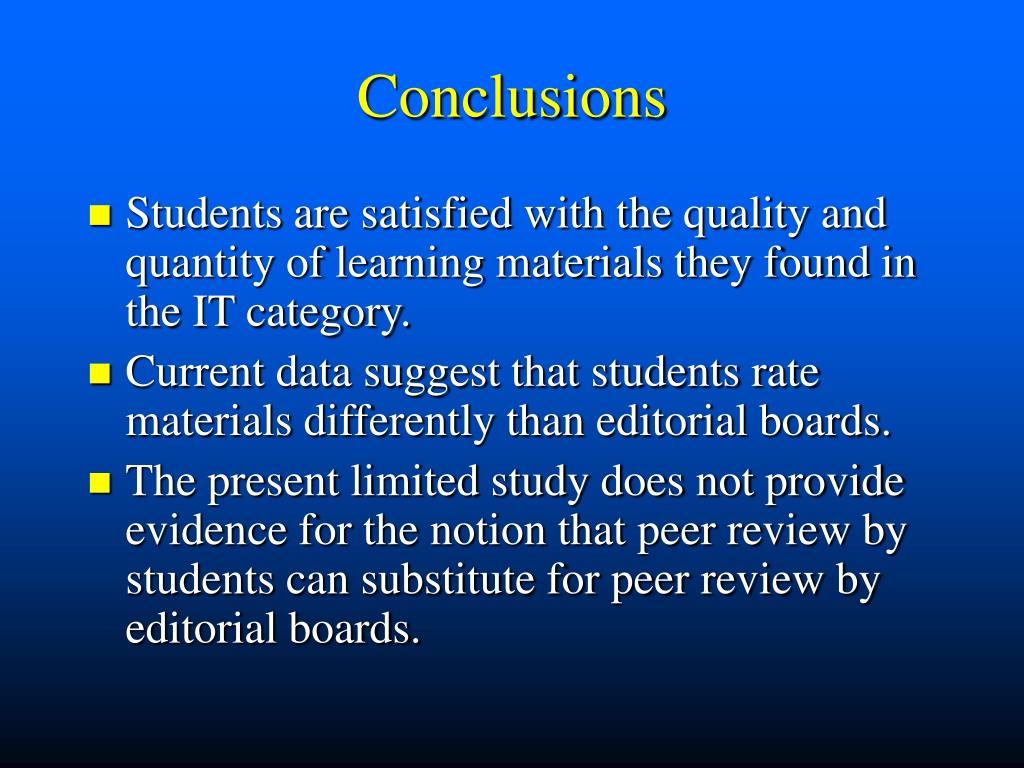 Conclusions

- Students are satisfied with the quality and quantity of learning materials they found in the IT category.
- Current data suggest that students rate materials differently than editorial boards.
- The present limited study does not provide evidence for the notion that peer review by students can substitute for peer review by editorial boards.